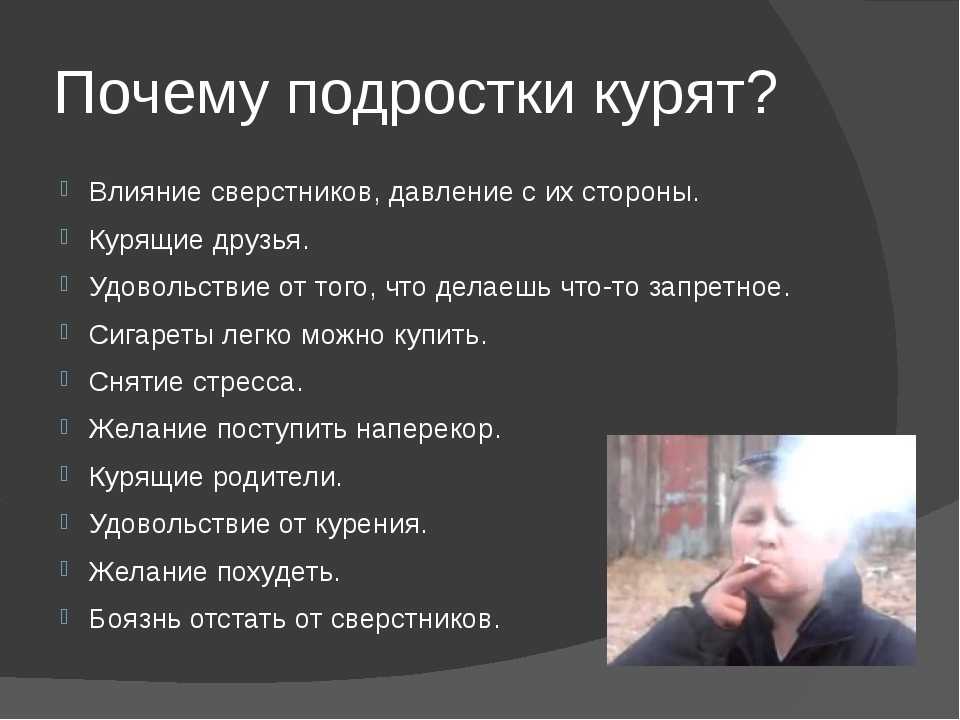 Почему подростки курят?

Влияние сверстников, давление с их стороны.

Курящие друзья.

Удовольствие от того, что делаешь что-то запретное.

Сигареты легко можно купить.

Снятие стресса.

Желание поступить наперекор.

Курящие родители.

Удовольствие от курения.

Желание похудеть.

Боязнь отстать от сверстников.